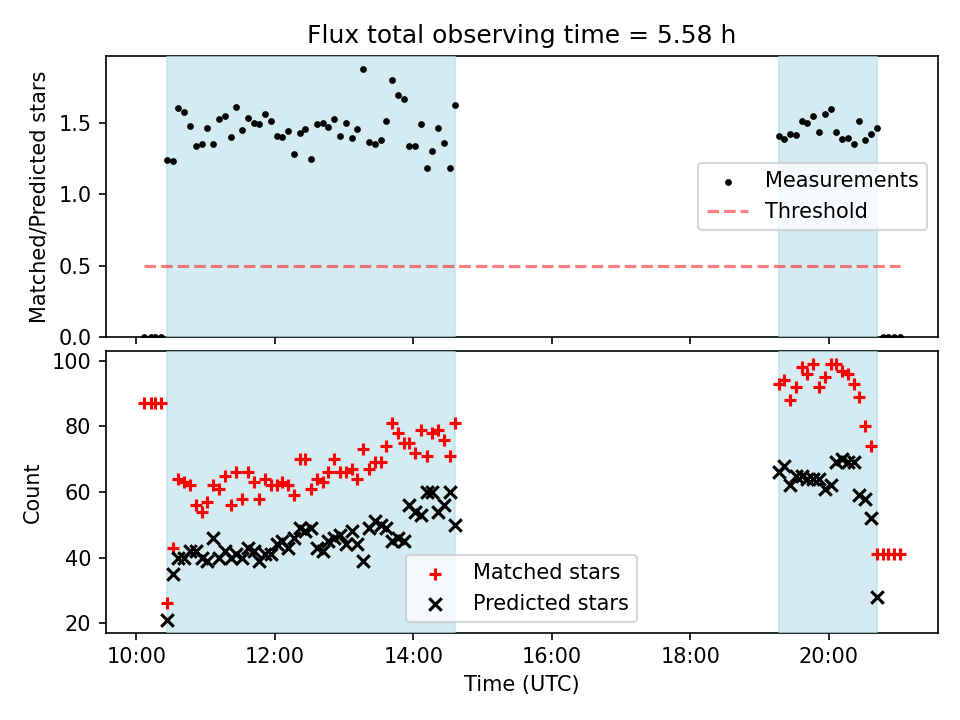 Flux total observing time = 5.58 h

Matched/Predicted stars

1.5
1.0
0.5
0.0

Measurements
Threshold

Count

100
80
60
40
20

Matched stars
Predicted stars

10:00
12:00
14:00
16:00
18:00
20:00

Time (UTC)